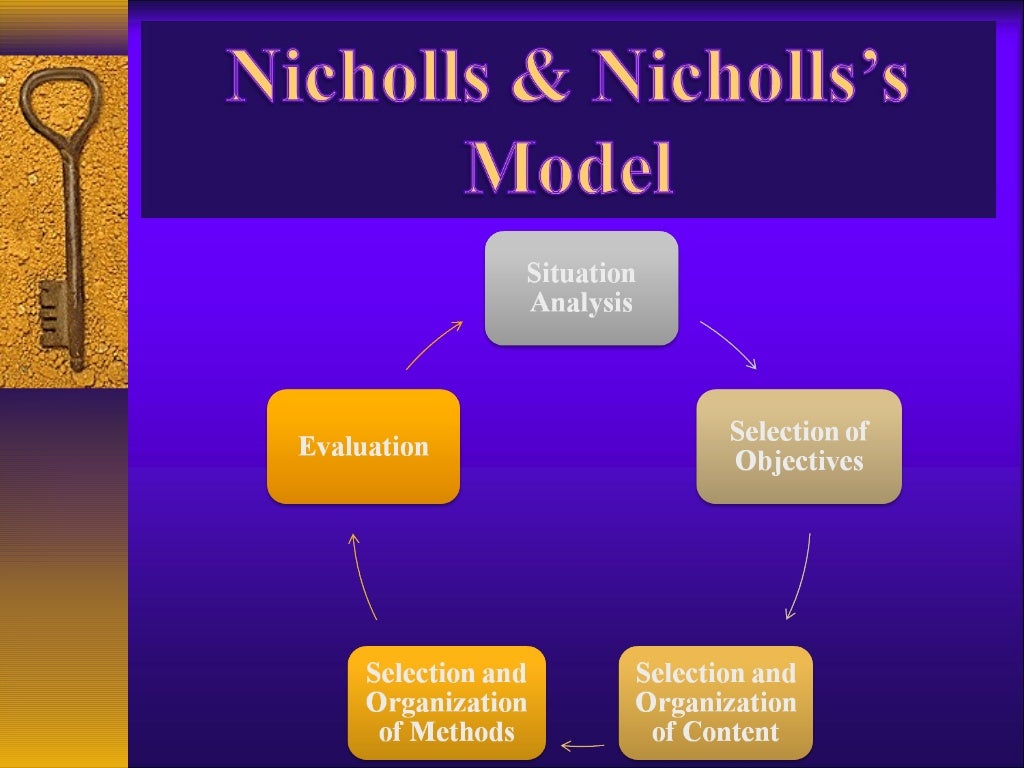 Nicholls & Nicholls's Model

Situation Analysis

Selection of Objectives

Selection and Organization of Content

Selection and Organization of Methods

Evaluation